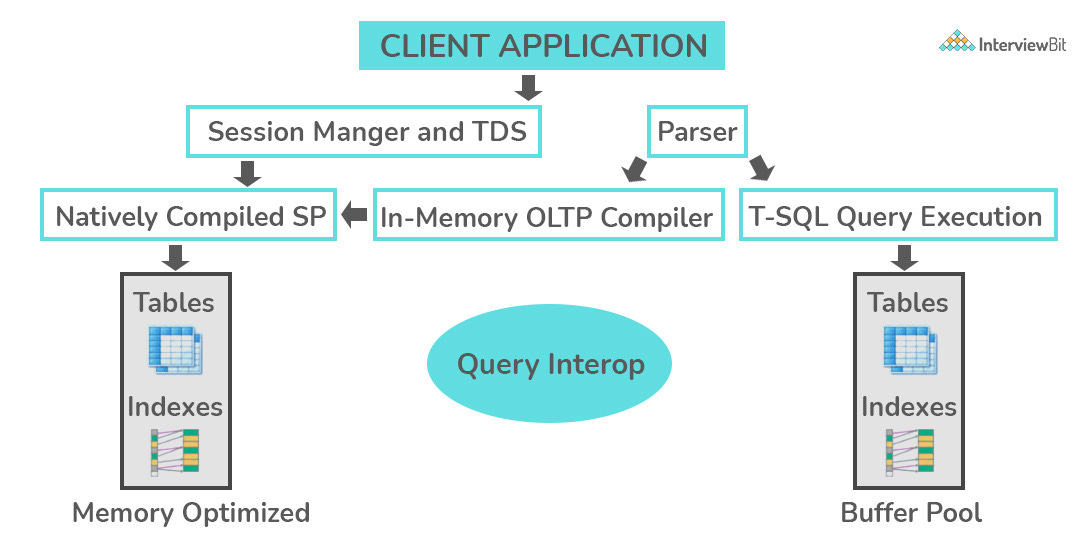 CLIENT APPLICATION

InterviewBit

Session Manger and TDS

Parser

Natively Compiled SP

In-Memory OLTP Compiler

T-SQL Query Execution

Tables

Indexes

Memory Optimized

Query Interop

Tables

Indexes

Buffer Pool